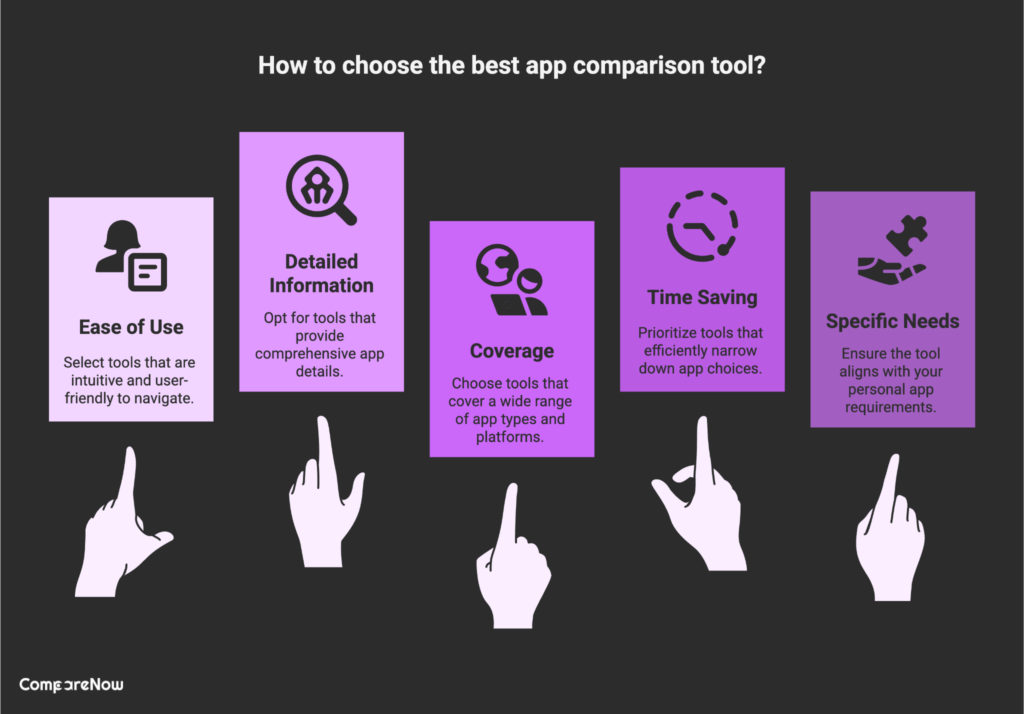 How to choose the best app comparison tool?

Ease of Use

Select tools that are intuitive and user-friendly to navigate.

Detailed Information

Opt for tools that provide comprehensive app details.

Coverage

Choose tools that cover a wide range of app types and platforms.

Time Saving

Prioritize tools that efficiently narrow down app choices.

Specific Needs

Ensure the tool aligns with your personal app requirements.

CompareNow